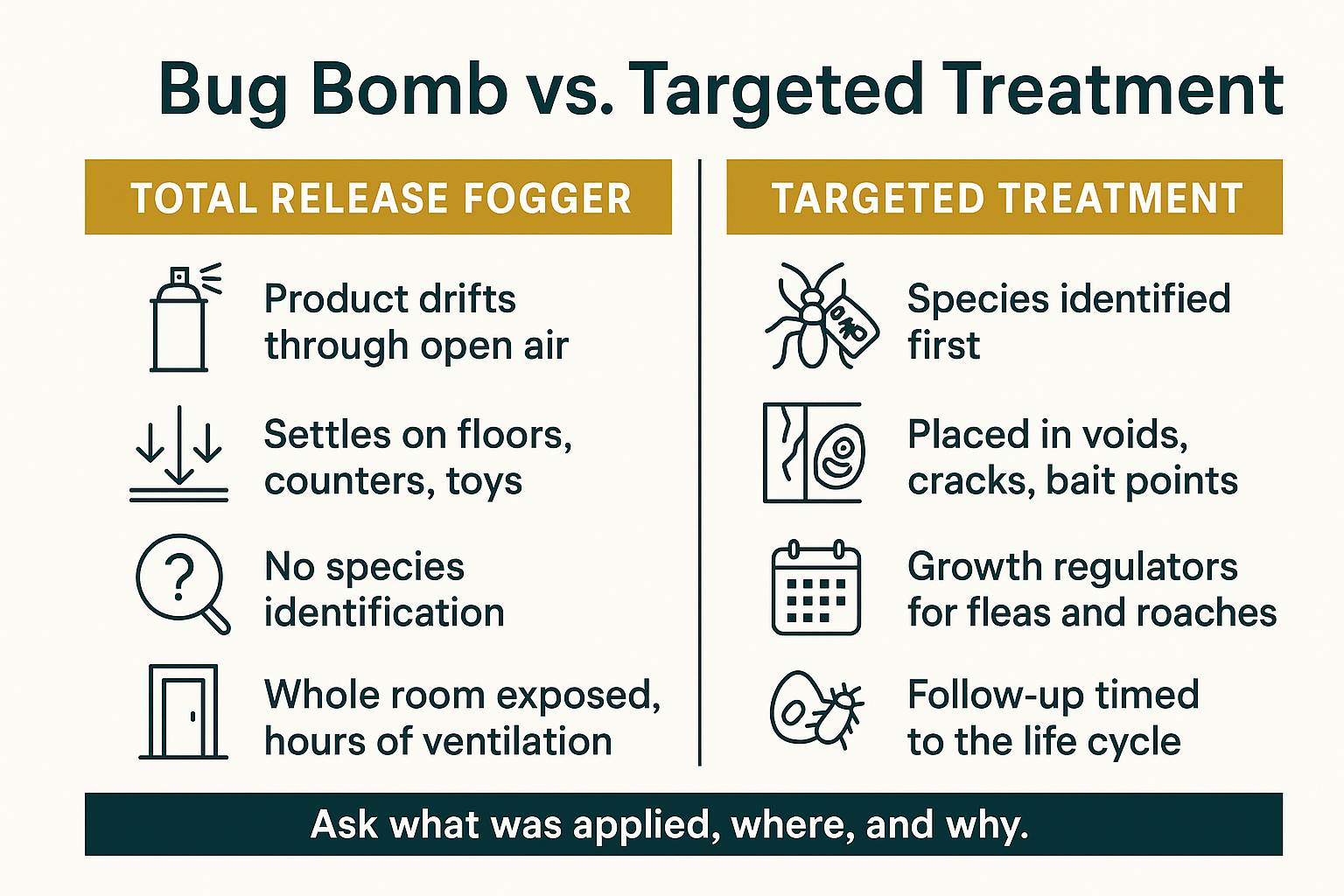 Bug Bomb vs. Targeted Treatment

TOTAL RELEASE FOGGER

Product drifts through open air

Settles on floors, counters, toys

No species identification

Whole room exposed, hours of ventilation

TARGETED TREATMENT

Species identified first

Placed in voids, cracks, bait points

Growth regulators for fleas and roaches

Follow-up timed to the life cycle

Ask what was applied, where, and why.